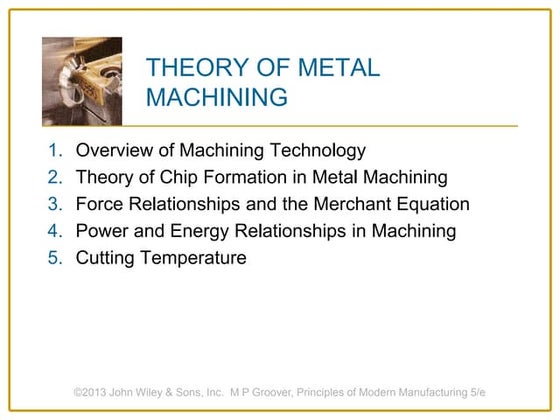 THEORY OF METAL MACHINING

1. Overview of Machining Technology
2. Theory of Chip Formation in Metal Machining
3. Force Relationships and the Merchant Equation
4. Power and Energy Relationships in Machining
5. Cutting Temperature

©2013 John Wiley & Sons, Inc. M P Groover, Principles of Modern Manufacturing 5/e